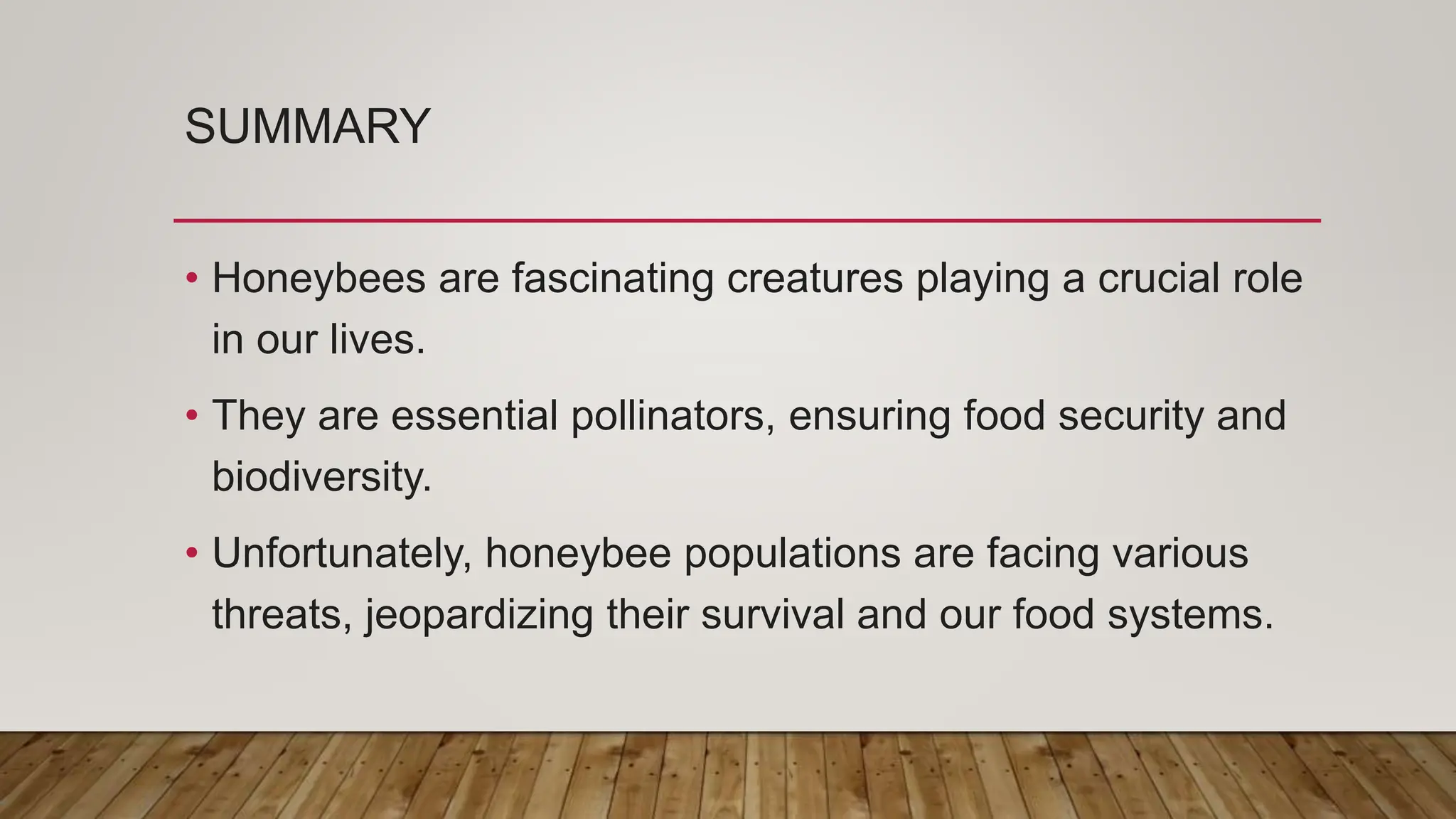 SUMMARY

• Honeybees are fascinating creatures playing a crucial role in our lives.

• They are essential pollinators, ensuring food security and biodiversity.

• Unfortunately, honeybee populations are facing various threats, jeopardizing their survival and our food systems.